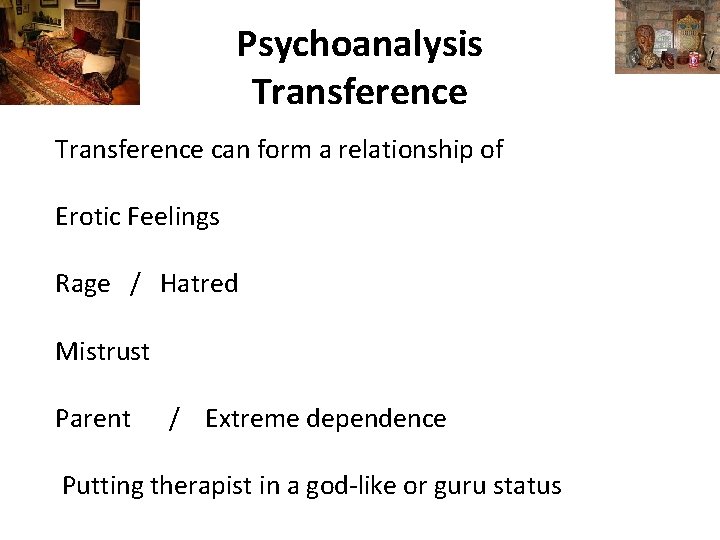 Psychoanalysis
Transference

Transference can form a relationship of

Erotic Feelings

Rage / Hatred

Mistrust

Parent / Extreme dependence

Putting therapist in a god-like or guru status